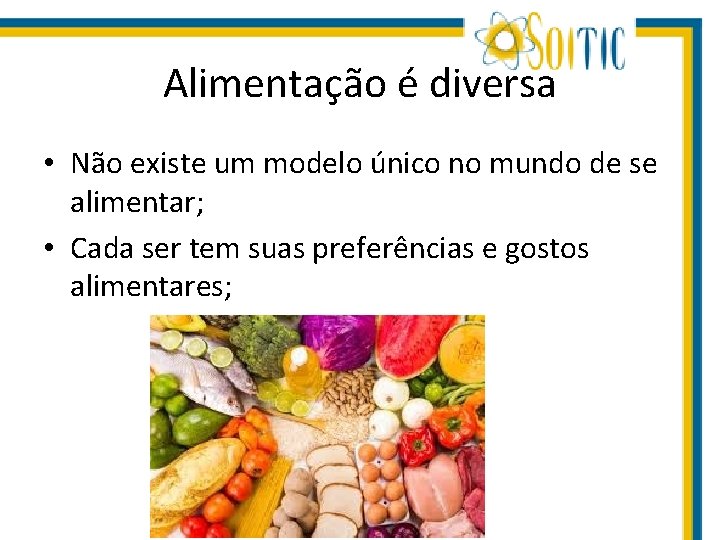 SOITIC

Alimentação é diversa

• Não existe um modelo único no mundo de se alimentar;

• Cada ser tem suas preferências e gostos alimentares;